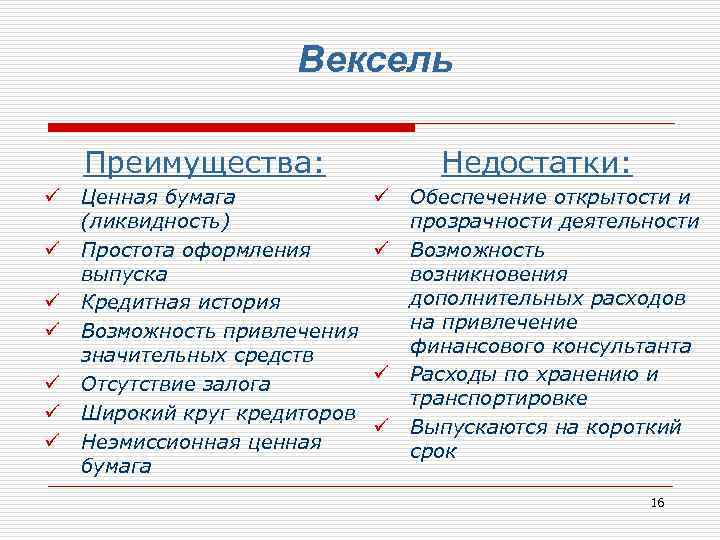 Вексель

Преимущества:

✓ Ценная бумага (ликвидность)
✓ Простота оформления выпуска
✓ Кредитная история
✓ Возможность привлечения значительных средств
✓ Отсутствие залога
✓ Широкий круг кредиторов
✓ Неэмиссионная ценная бумага

Недостатки:

✓ Обеспечение открытости и прозрачности деятельности
✓ Возможность возникновения дополнительных расходов на привлечение финансового консультанта
✓ Расходы по хранению и транспортировке
✓ Выпускаются на короткий срок

16